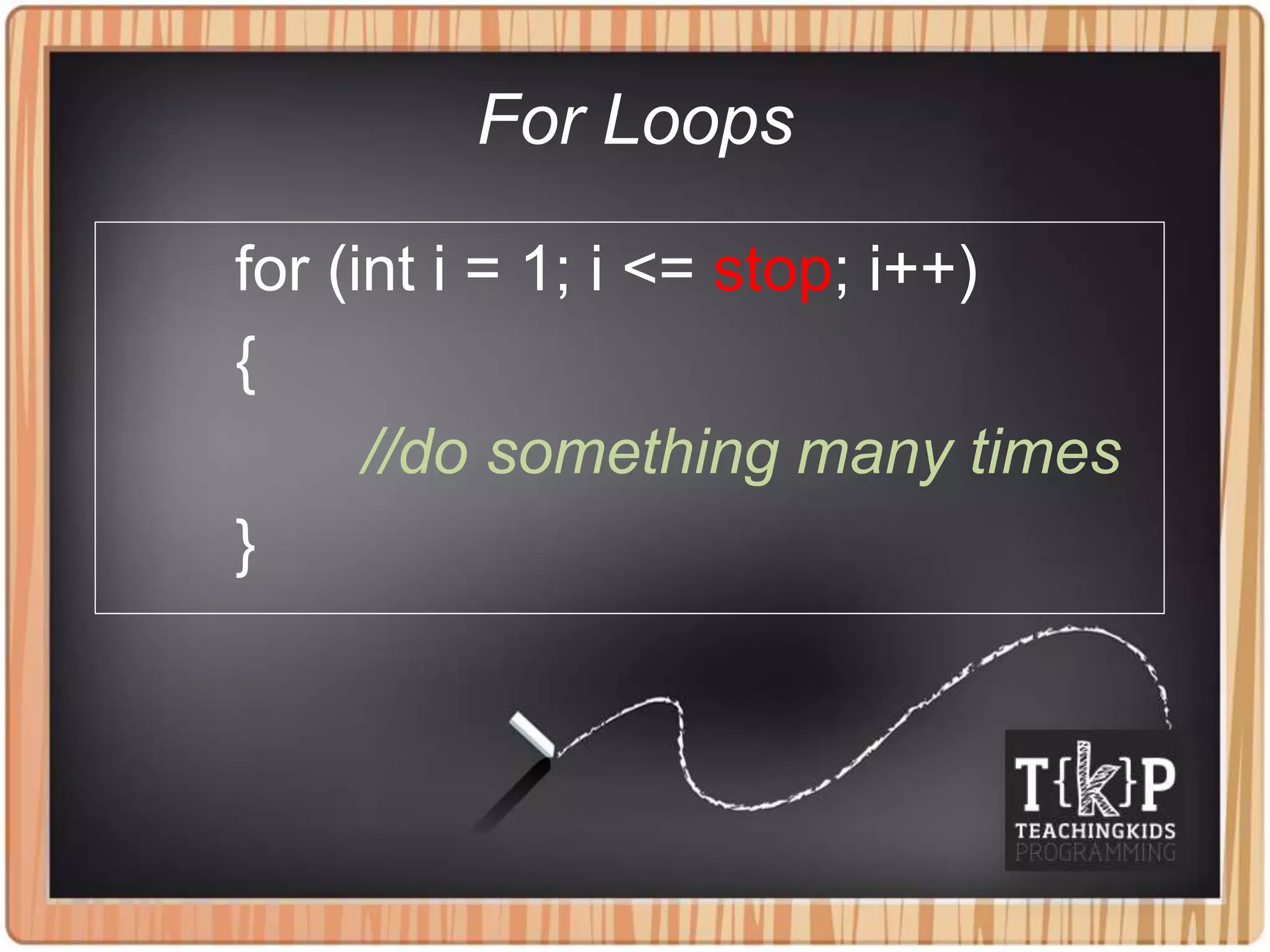 For Loops

for (int i = 1; i <= stop; i++)
{
//do something many times
}

T{k}P
TEACHINGKIDS
PROGRAMMING